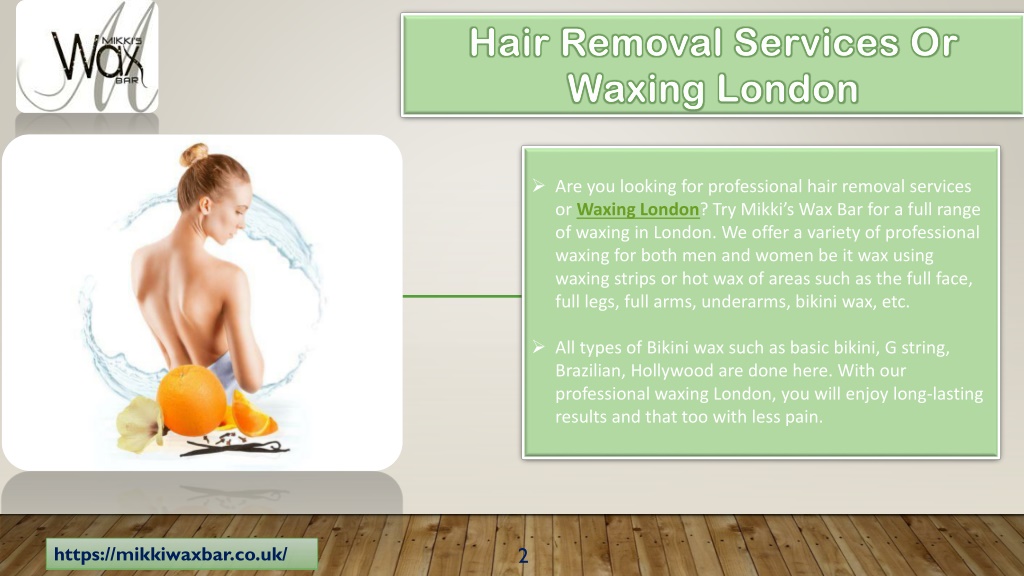 MIKKI'S
Wax
BAR

Hair Removal Services Or Waxing London

➢ Are you looking for professional hair removal services or Waxing London? Try Mikki's Wax Bar for a full range of waxing in London. We offer a variety of professional waxing for both men and women be it wax using waxing strips or hot wax of areas such as the full face, full legs, full arms, underarms, bikini wax, etc.

➢ All types of Bikini wax such as basic bikini, G string, Brazilian, Hollywood are done here. With our professional waxing London, you will enjoy long-lasting results and that too with less pain.

https://mikkiwaxbar.co.uk/

2